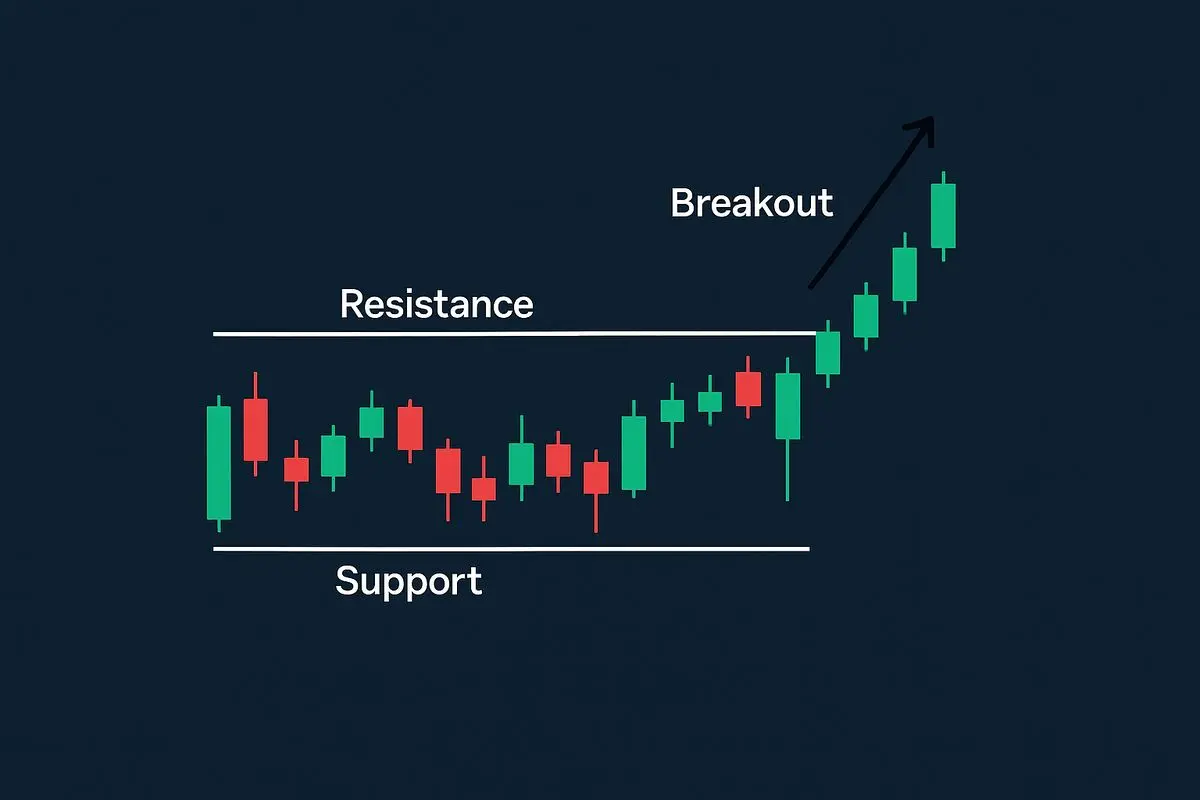 Breakout

Resistance

Support